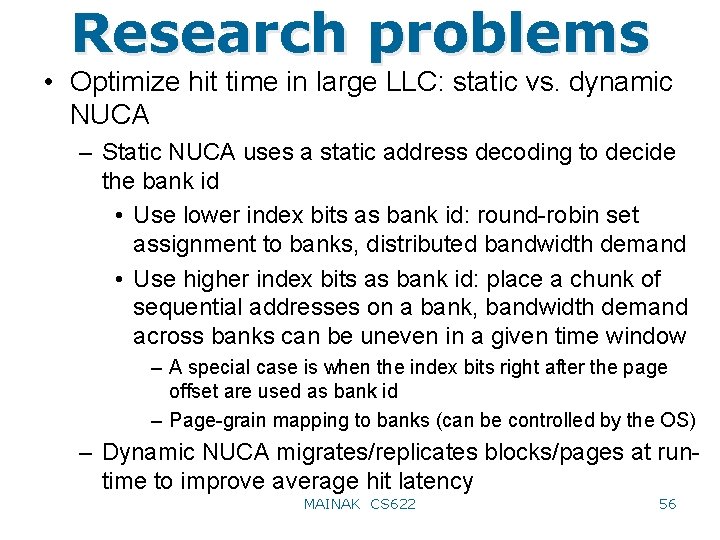 Research problems

• Optimize hit time in large LLC: static vs. dynamic NUCA

– Static NUCA uses a static address decoding to decide the bank id

• Use lower index bits as bank id: round-robin set assignment to banks, distributed bandwidth demand

• Use higher index bits as bank id: place a chunk of sequential addresses on a bank, bandwidth demand across banks can be uneven in a given time window

– A special case is when the index bits right after the page offset are used as bank id

– Page-grain mapping to banks (can be controlled by the OS)

– Dynamic NUCA migrates/replicates blocks/pages at run-time to improve average hit latency

MAINAK CS622

56